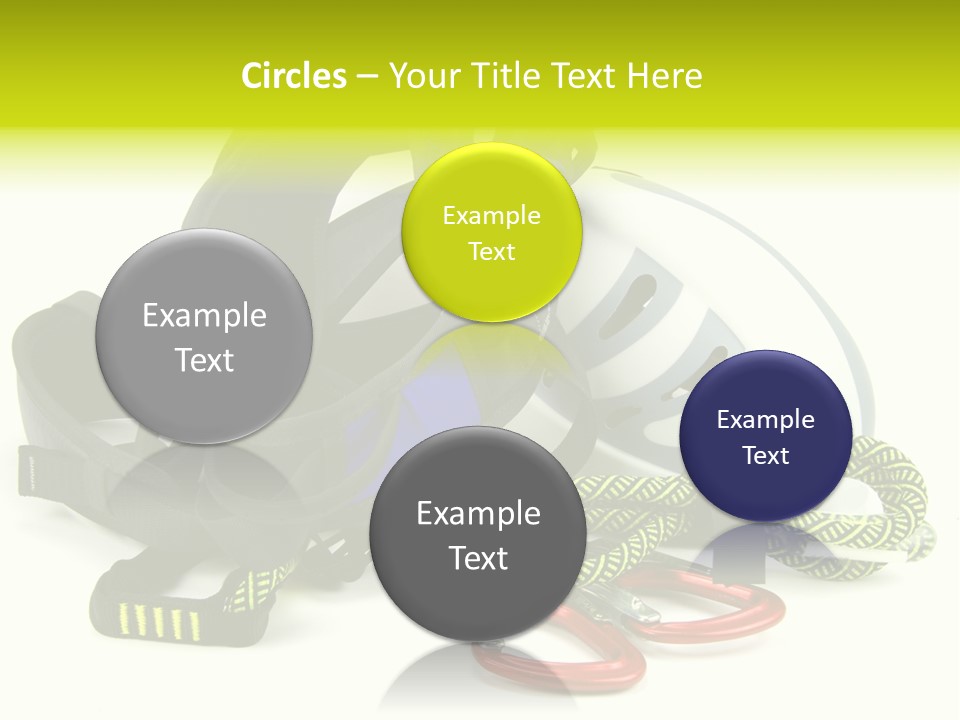 Circles – Your Title Text Here

Example Text

Example Text

Example Text

Example Text